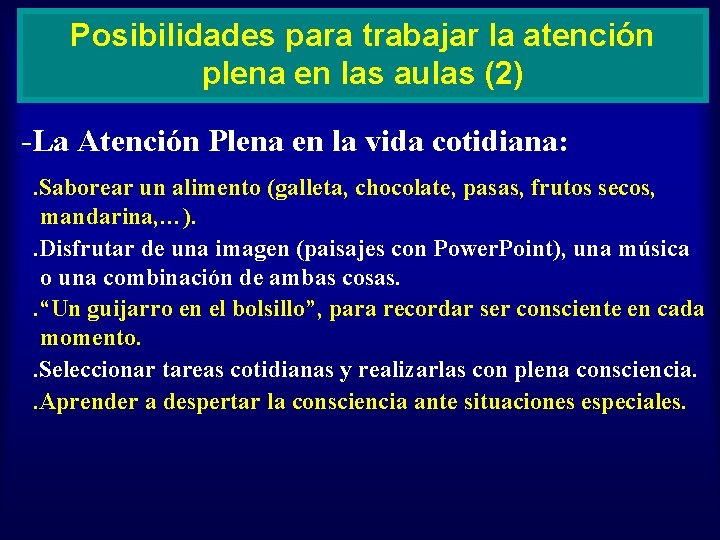 Posibilidades para trabajar la atención plena en las aulas (2)

-La Atención Plena en la vida cotidiana:

.Saborear un alimento (galleta, chocolate, pasas, frutos secos, mandarina,…).

.Disfrutar de una imagen (paisajes con PowerPoint), una música o una combinación de ambas cosas.

.“Un guijarro en el bolsillo”, para recordar ser consciente en cada momento.

.Seleccionar tareas cotidianas y realizarlas con plena consciencia.

.Aprender a despertar la consciencia ante situaciones especiales.